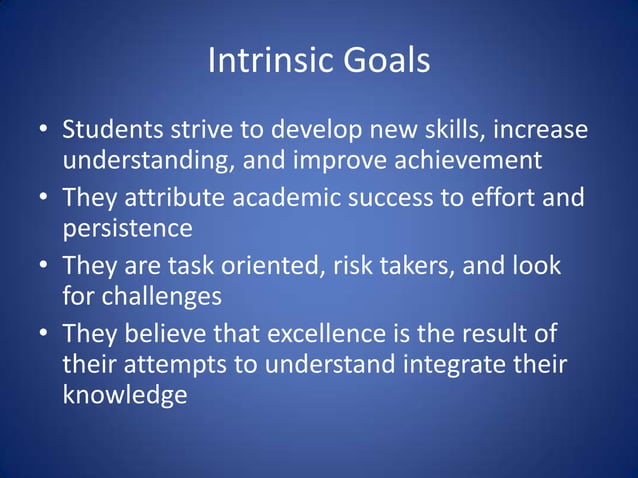 Intrinsic Goals

• Students strive to develop new skills, increase understanding, and improve achievement
• They attribute academic success to effort and persistence
• They are task oriented, risk takers, and look for challenges
• They believe that excellence is the result of their attempts to understand integrate their knowledge